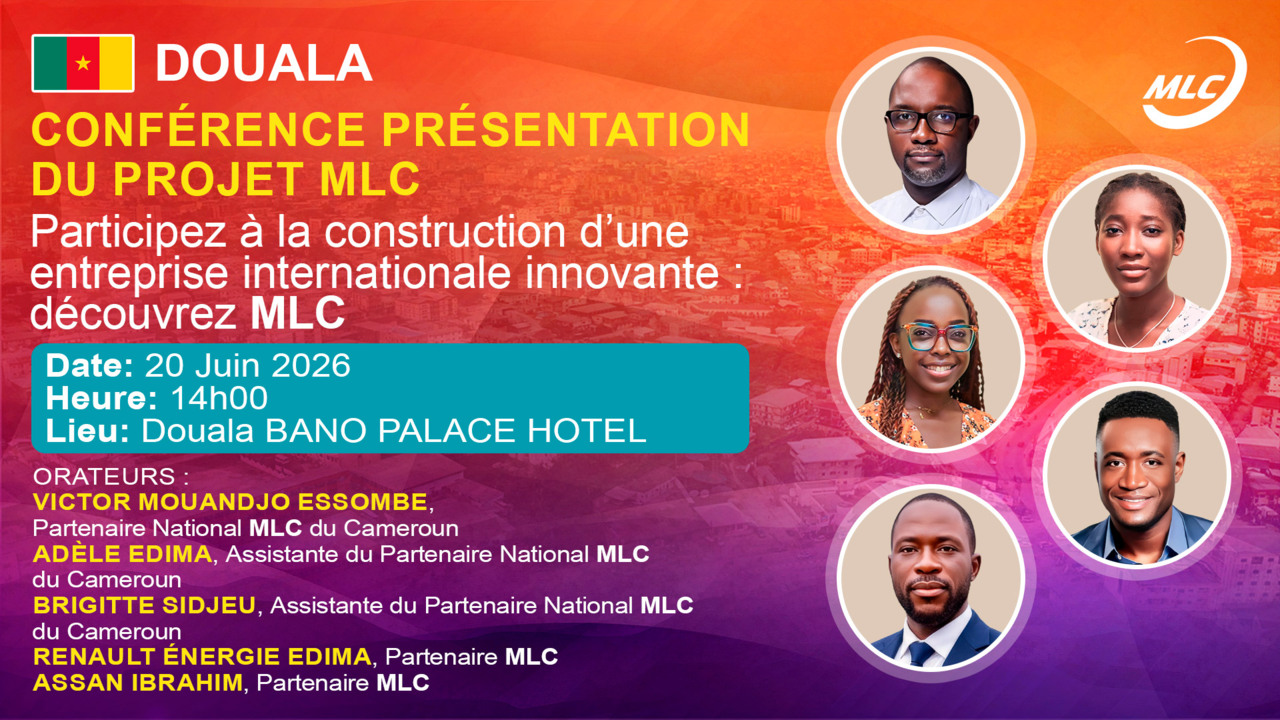 DOUALA

MLC

CONFÉRENCE PRÉSENTATION DU PROJET MLC

Participez à la construction d'une entreprise internationale innovante : découvrez MLC

Date: 20 Juin 2026
Heure: 14h00
Lieu: Douala BANO PALACE HOTEL

ORATEURS :
VICTOR MOUANDJO ESSOMBE, Partenaire National MLC du Cameroun
ADÈLE EDIMA, Assistante du Partenaire National MLC du Cameroun
BRIGITTE SIDJEU, Assistante du Partenaire National MLC du Cameroun
RENAULT ÉNERGIE EDIMA, Partenaire MLC
ASSAN IBRAHIM, Partenaire MLC